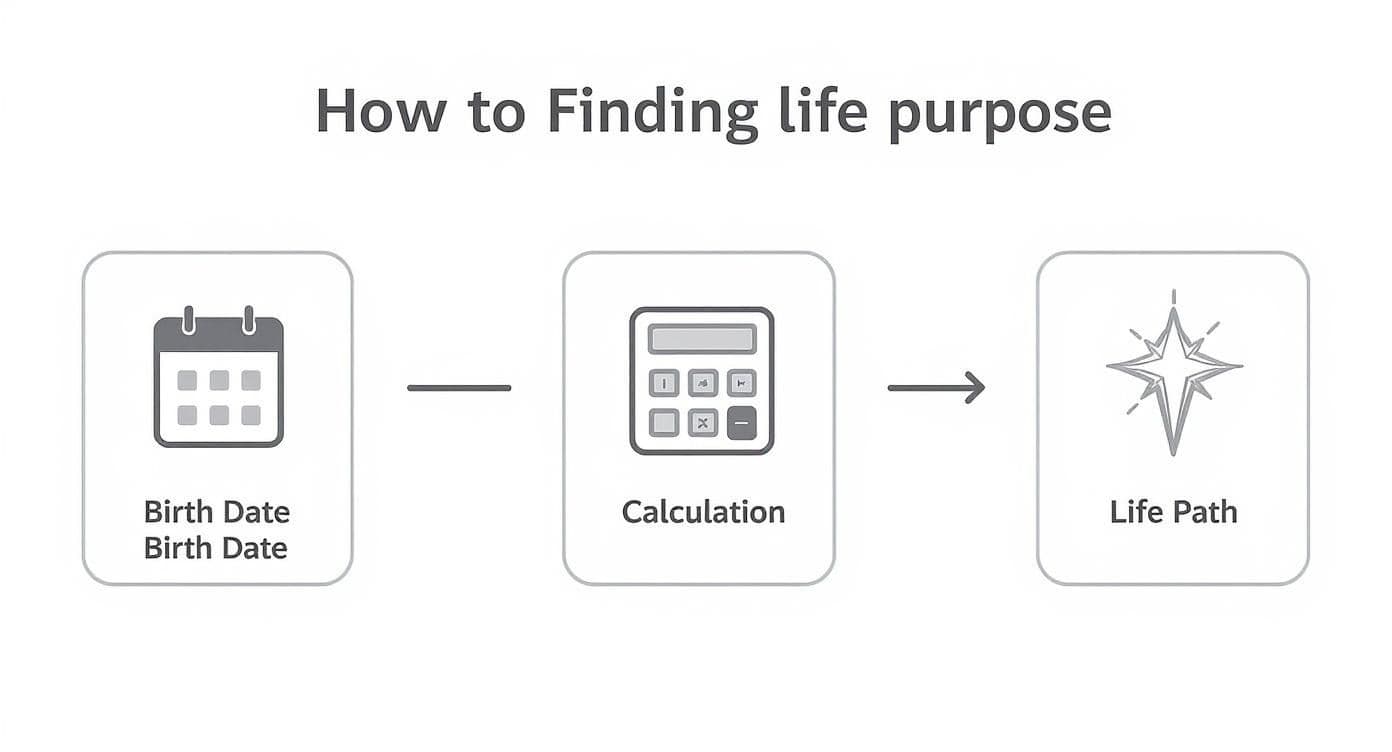 How to Finding life purpose

Birth Date
Birth Date

Calculation

Life Path